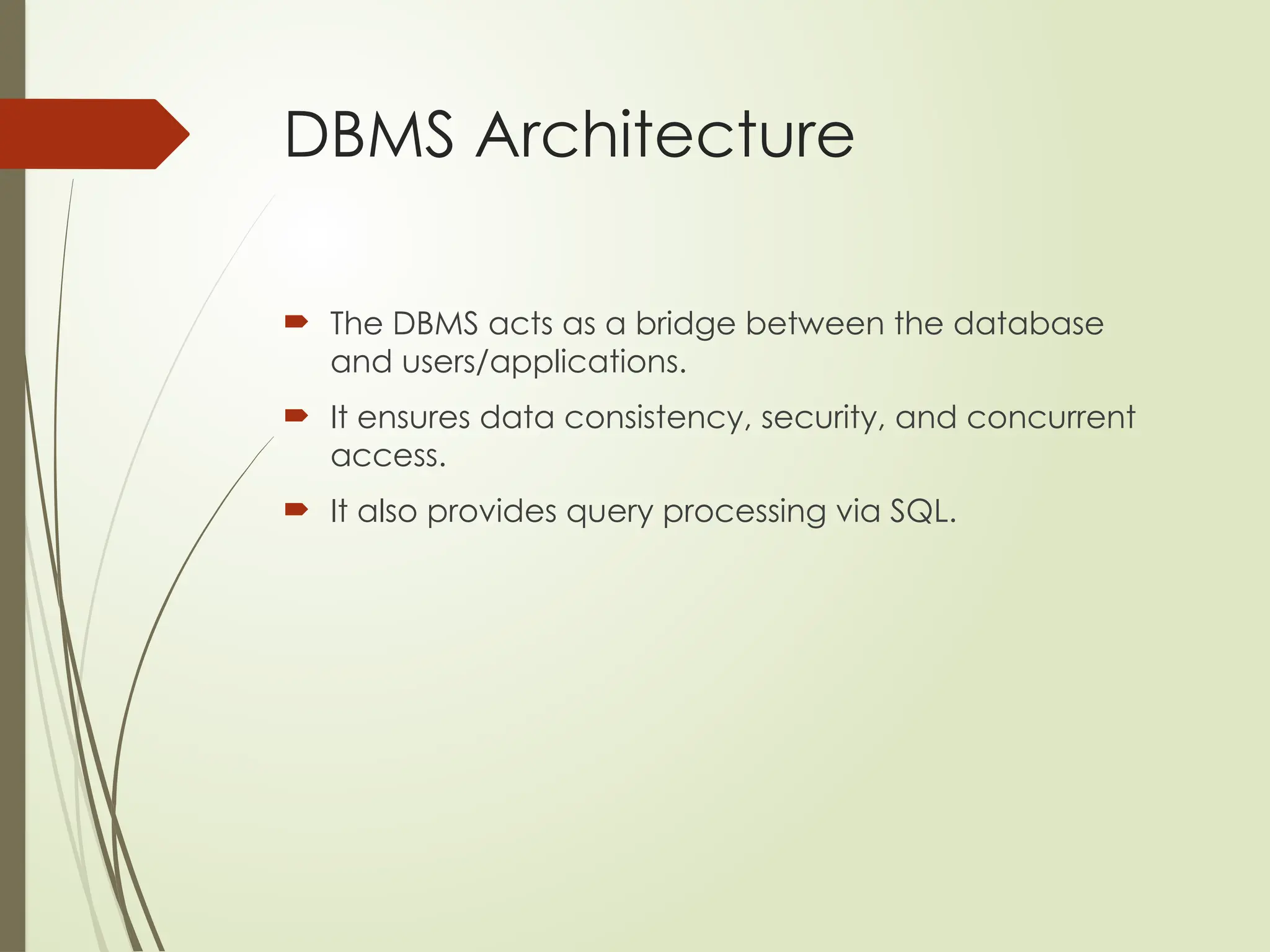 DBMS Architecture

The DBMS acts as a bridge between the database and users/applications.

It ensures data consistency, security, and concurrent access.

It also provides query processing via SQL.